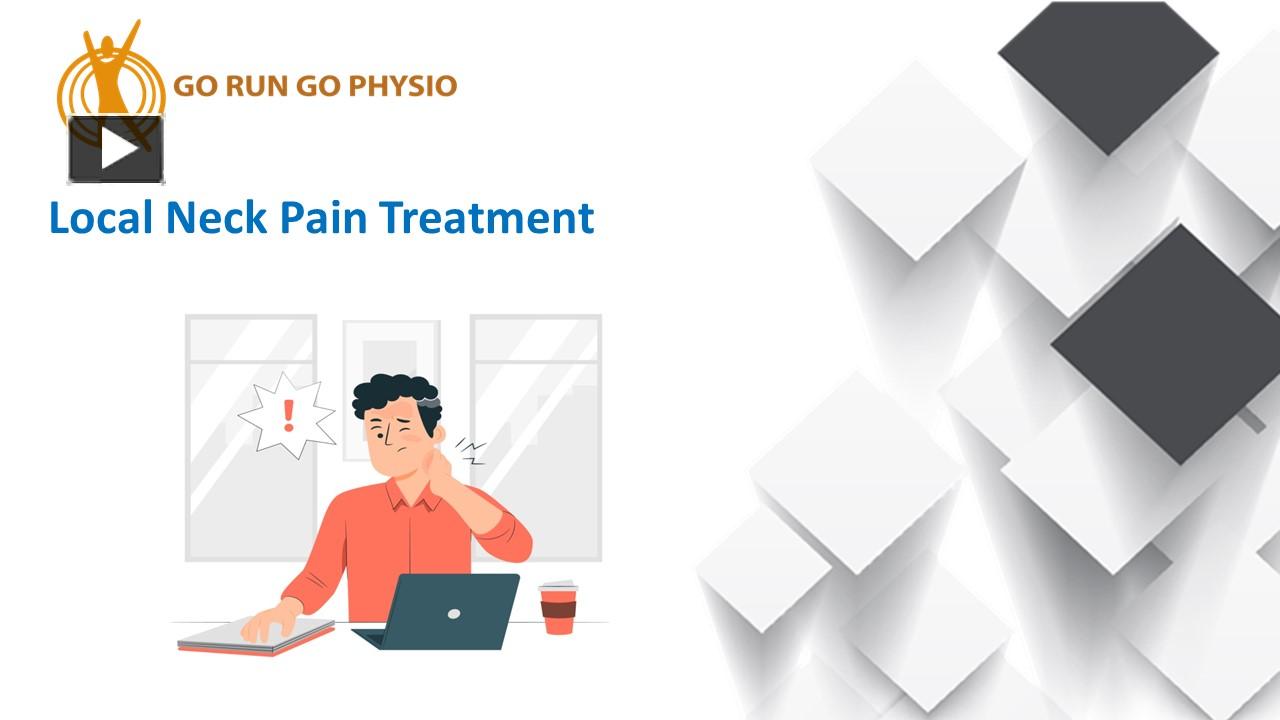 GO RUN GO PHYSIO

Local Neck Pain Treatment

!